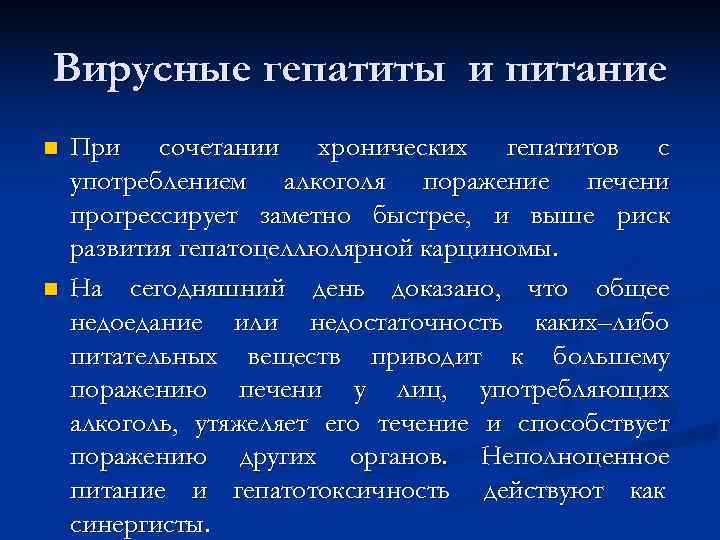 Вирусные гепатиты и питание

При сочетании хронических гепатитов с употреблением алкоголя поражение печени прогрессирует заметно быстрее, и выше риск развития гепатоцеллюлярной карциномы.

На сегодняшний день доказано, что общее недоедание или недостаточность каких–либо питательных веществ приводит к большему поражению печени у лиц, употребляющих алкоголь, утяжеляет его течение и способствует поражению других органов. Неполноценное питание и гепатотоксичность действуют как синергисты.